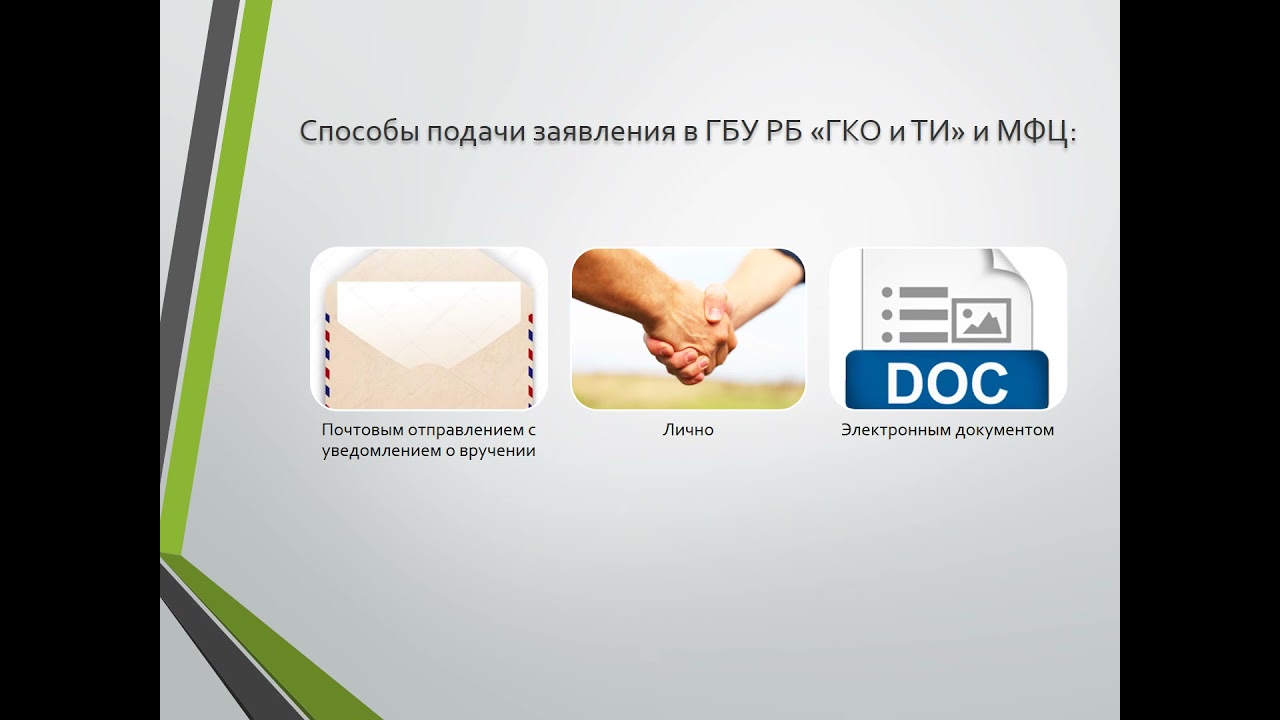 Способы подачи заявления в ГБУ РБ «ГКО и ТИ» и МФЦ:

DOC

Почтовым отправлением с уведомлением о вручении

Лично

Электронным документом